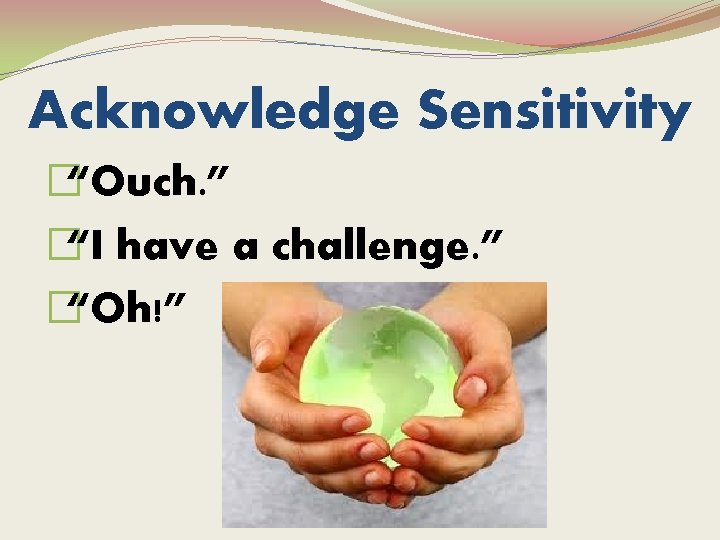 Acknowledge Sensitivity

"Ouch."

"I have a challenge."

"Oh!"